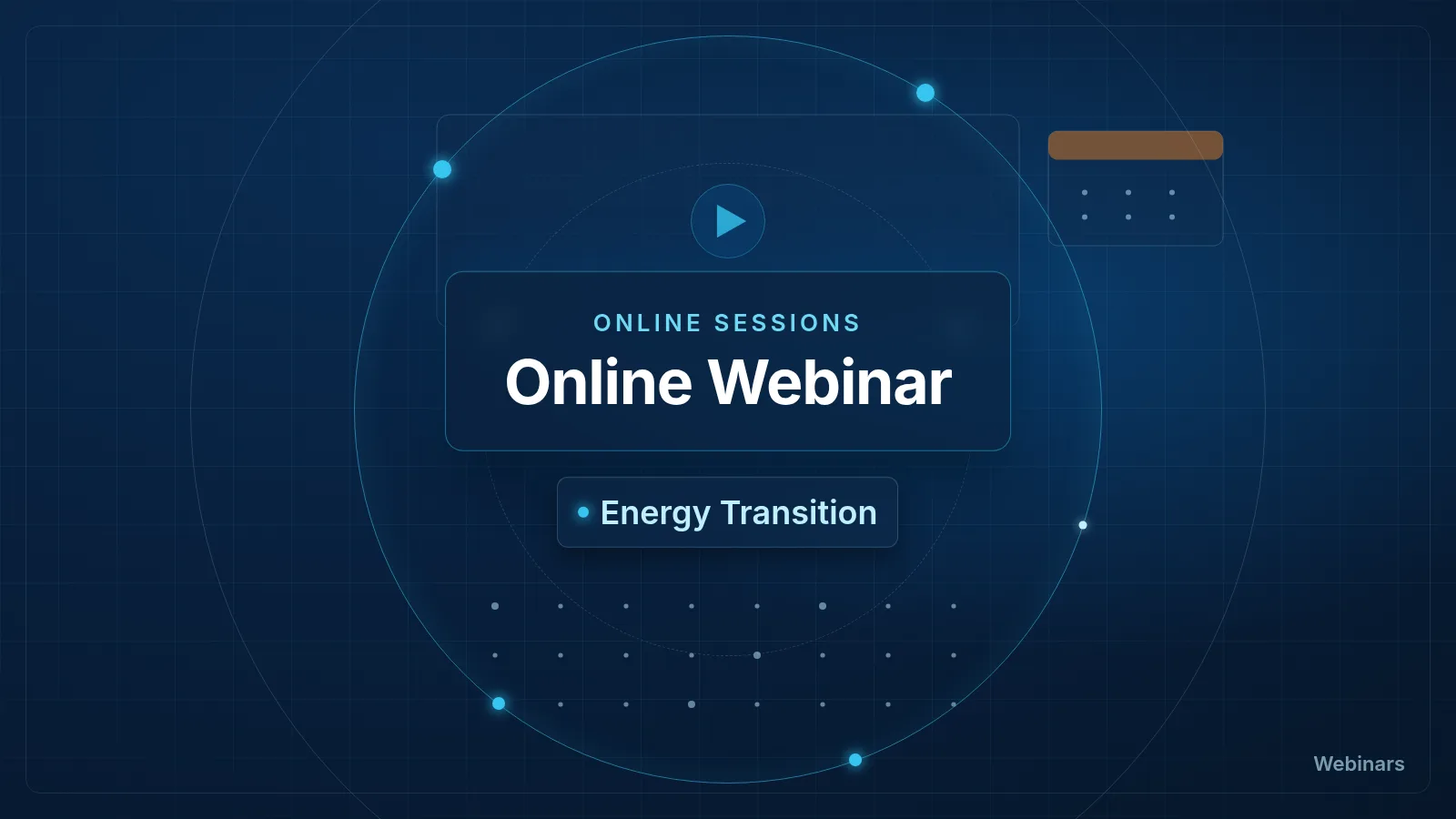 ONLINE SESSIONS
Online Webinar

Energy Transition

Webinars